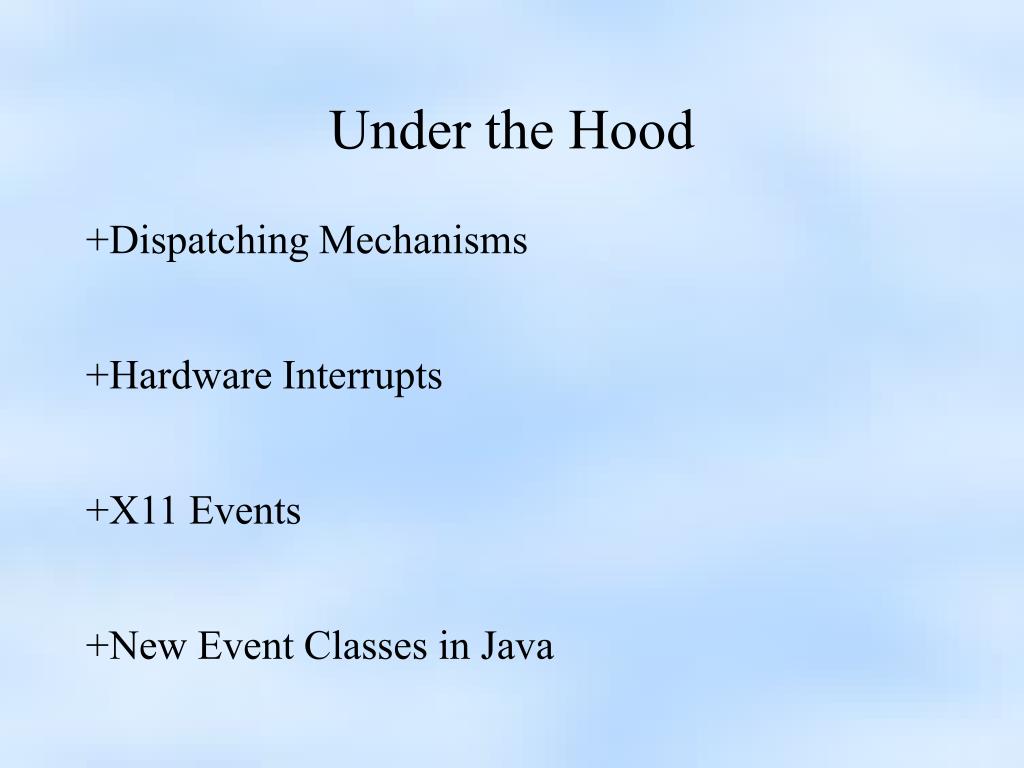 Under the Hood

+Dispatching Mechanisms

+Hardware Interrupts

+X11 Events

+New Event Classes in Java